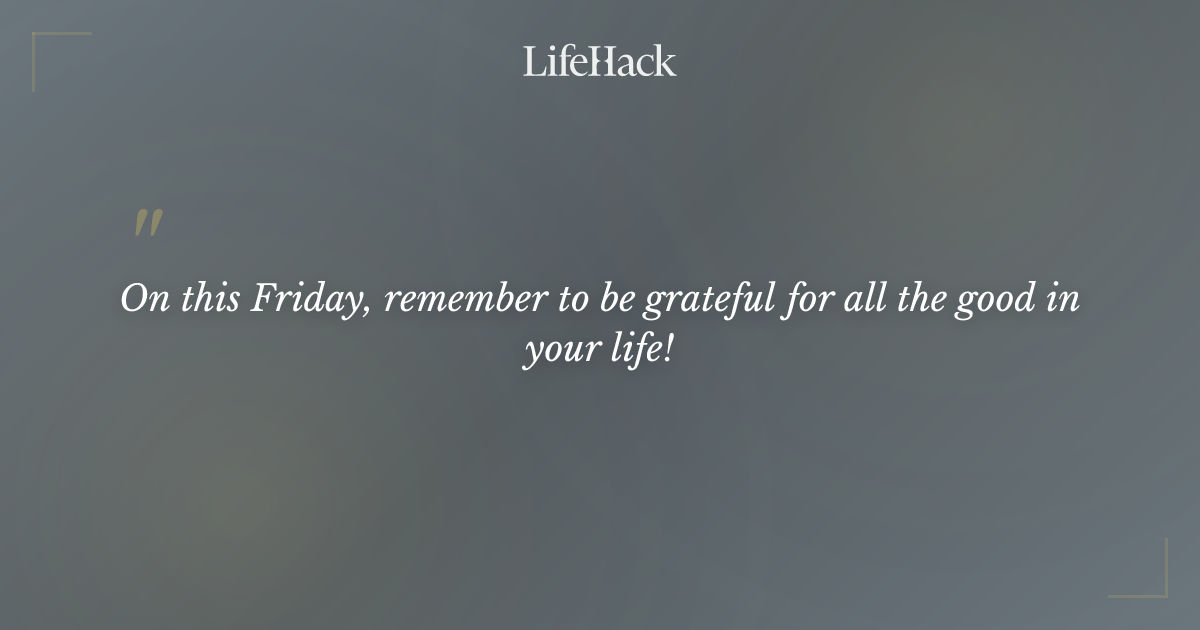 LifeHack

"

On this Friday, remember to be grateful for all the good in your life!